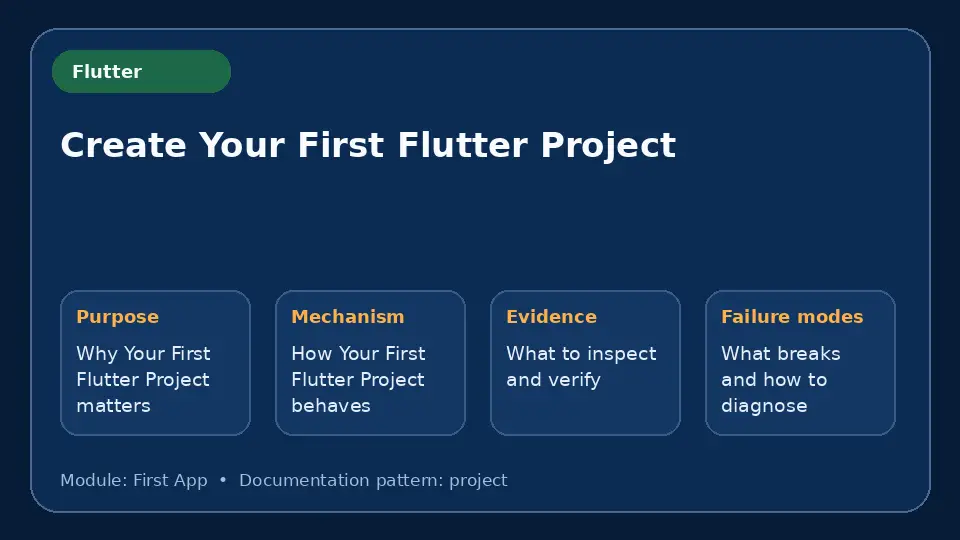 Flutter

Create Your First Flutter Project

Purpose
Why Your First Flutter Project matters

Mechanism
How Your First Flutter Project behaves

Evidence
What to inspect and verify

Failure modes
What breaks and how to diagnose

Module: First App • Documentation pattern: project